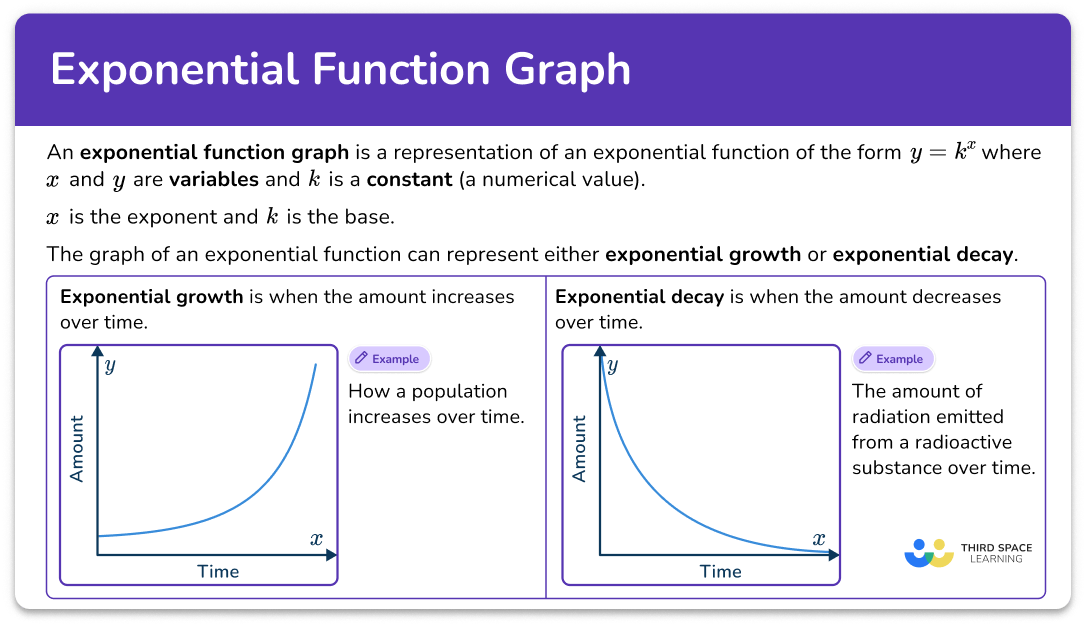 Exponential Function Graph

An **exponential function graph** is a representation of an exponential function of the form $y = k^x$ where $x$ and $y$ are **variables** and $k$ is a **constant** (a numerical value).

$x$ is the exponent and $k$ is the base.

The graph of an exponential function can represent either **exponential growth** or **exponential decay**.

**Exponential growth** is when the amount increases over time.

$y$

Amount

$x$

Time

Example

How a population increases over time.

**Exponential decay** is when the amount decreases over time.

$y$

Amount

$x$

Time

Example

The amount of radiation emitted from a radioactive substance over time.

THIRD SPACE LEARNING